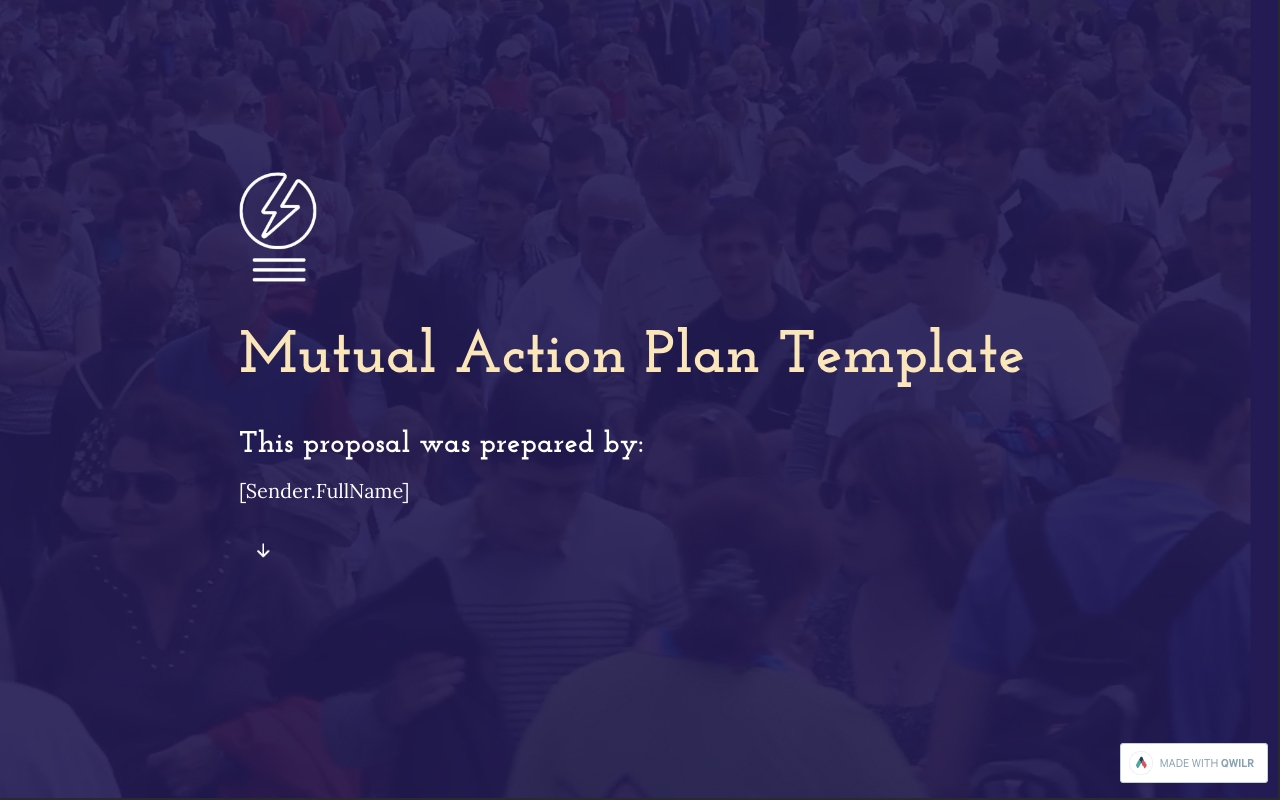 Mutual Action Plan Template

This proposal was prepared by:

[Sender.FullName]

MADE WITH QWILR